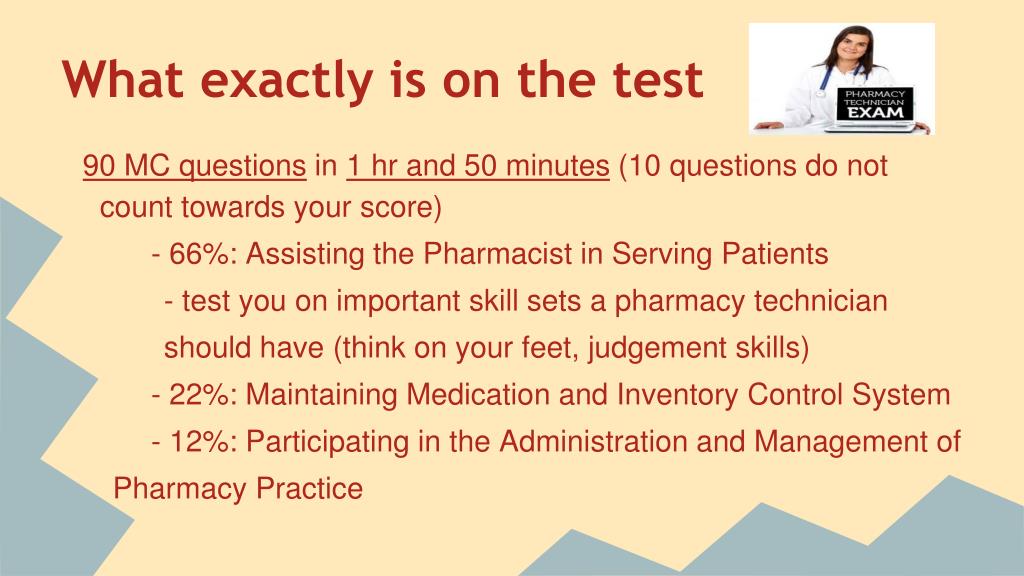 What exactly is on the test

PHARMACY TECHNICIAN EXAM

90 MC questions in 1 hr and 50 minutes (10 questions do not count towards your score)

- 66%: Assisting the Pharmacist in Serving Patients

- test you on important skill sets a pharmacy technician should have (think on your feet, judgement skills)

- 22%: Maintaining Medication and Inventory Control System

- 12%: Participating in the Administration and Management of Pharmacy Practice